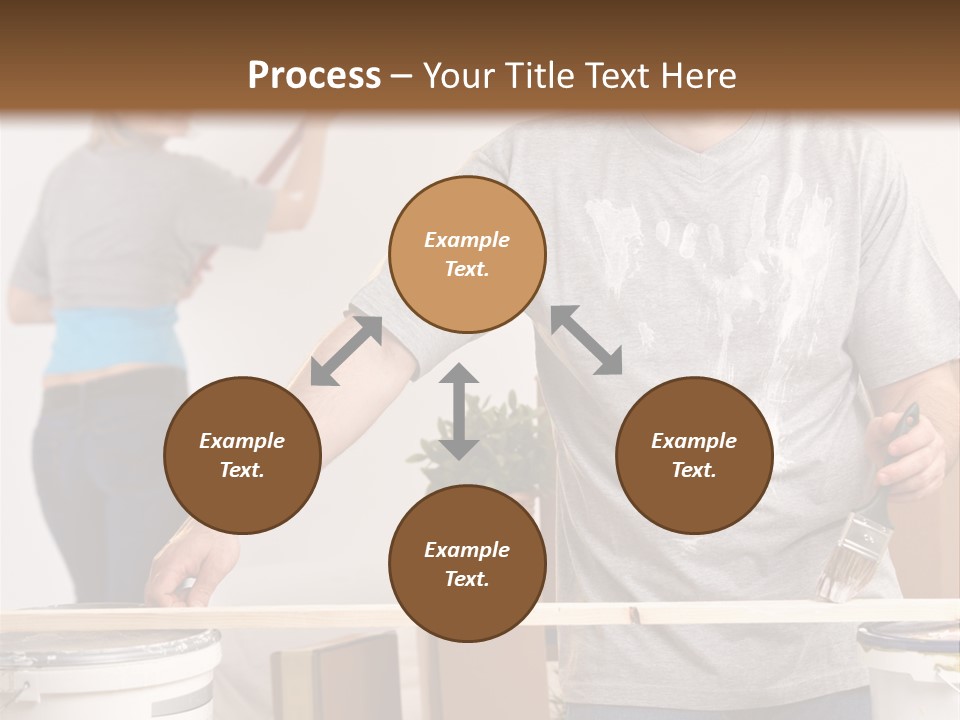 Process – Your Title Text Here

Example Text.

Example Text.

Example Text.

Example Text.